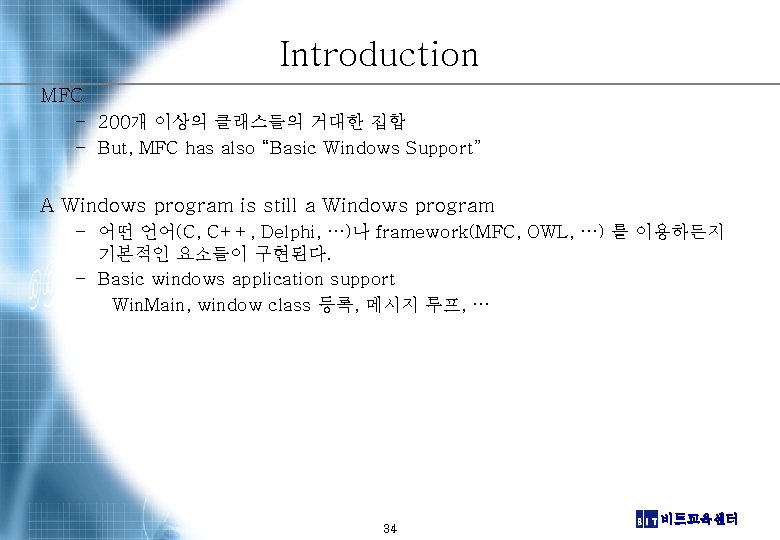 Introduction

MFC

– 200개 이상의 클래스들의 거대한 집합
– But, MFC has also "Basic Windows Support"

A Windows program is still a Windows program

– 어떤 언어(C, C++, Delphi, …)나 framework(MFC, OWL, …) 를 이용하든지 기본적인 요소들이 구현된다.
– Basic windows application support
WinMain, window class 등록, 메시지 루프, …

34

BIT 비트교육센터